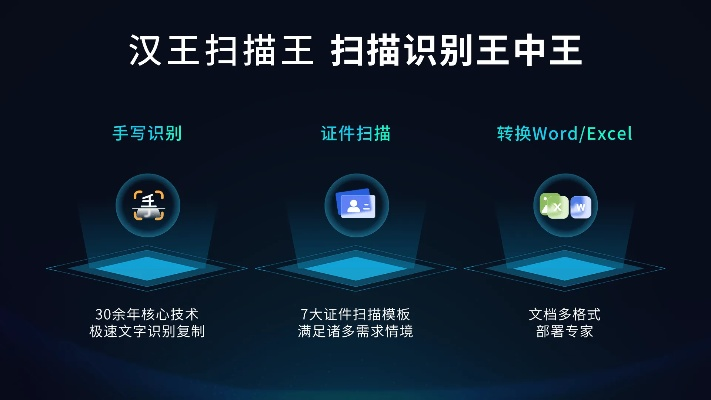 汉王扫描王 扫描识别王中王

手写识别

手

30余年核心技术
极速文字识别复制

证件扫描

7大证件扫描模板
满足诸多需求情境

转换Word/Excel

X

W

文档多格式
部署专家